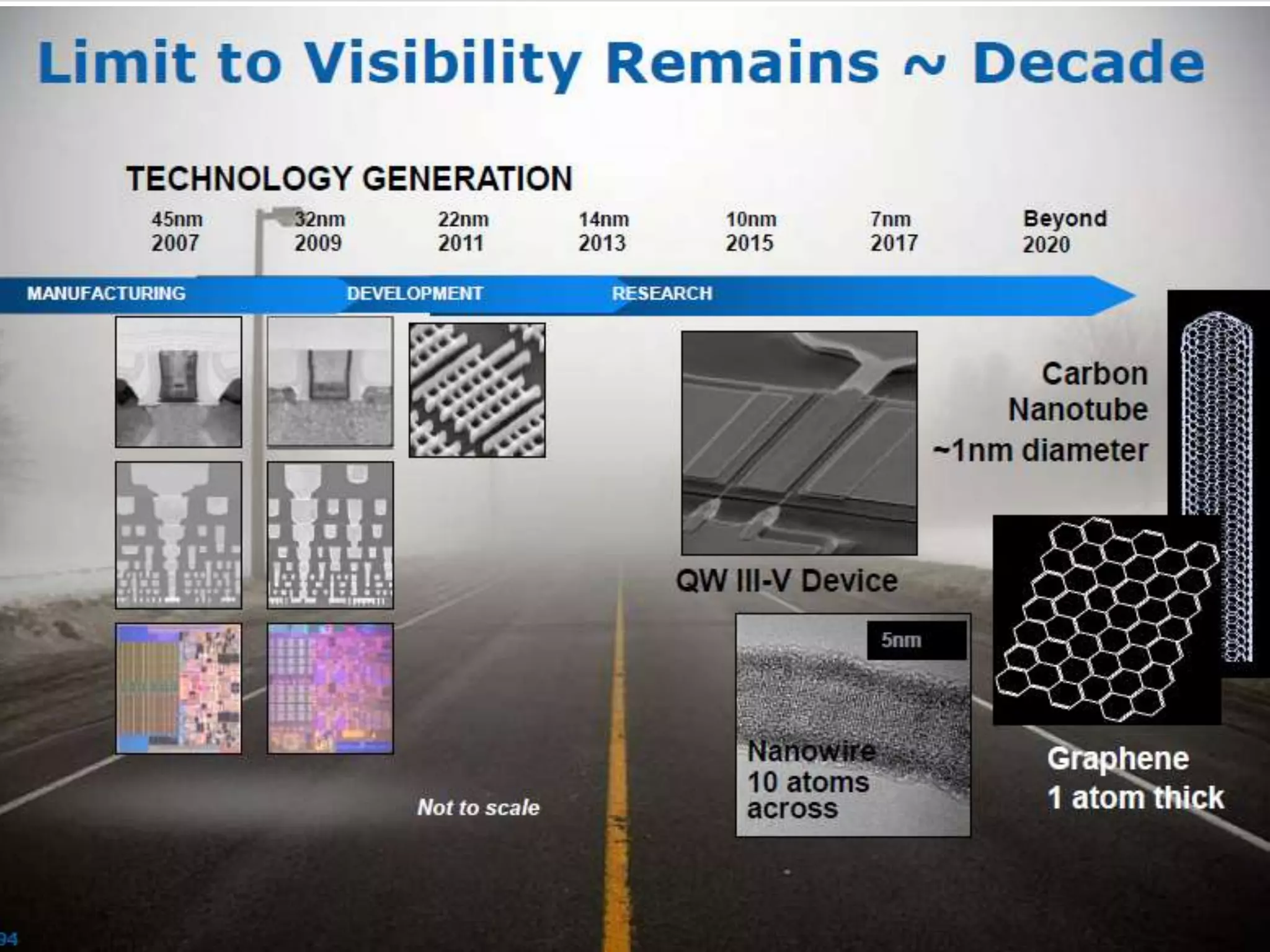 Limit to Visibility Remains ~ Decade

TECHNOLOGY GENERATION

45nm 2007

32nm 2009

22nm 2011

14nm 2013

10nm 2015

7nm 2017

Beyond 2020

MANUFACTURING

DEVELOPMENT

RESEARCH

Carbon Nanotube ~1nm diameter

QW III-V Device

5nm

Nanowire 10 atoms across

Graphene 1 atom thick

Not to scale

94